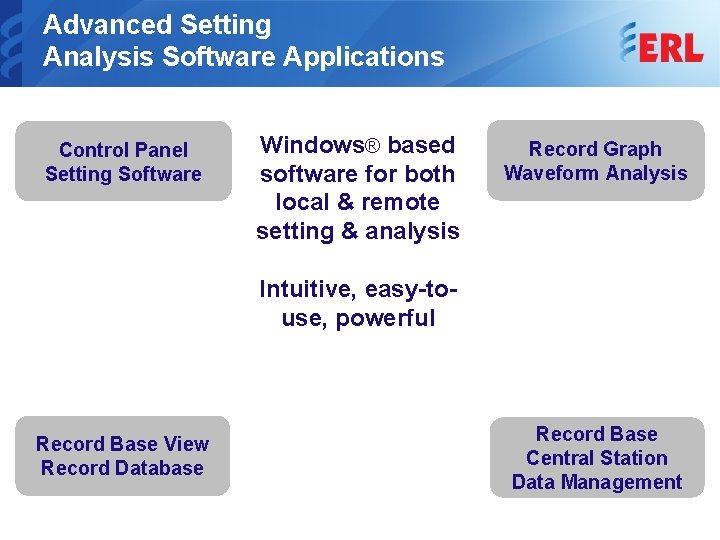 Advanced Setting
Analysis Software Applications

ERL

Control Panel
Setting Software

Windows® based software for both local & remote setting & analysis

Intuitive, easy-to-use, powerful

Record Graph
Waveform Analysis

Record Base View
Record Database

Record Base
Central Station
Data Management